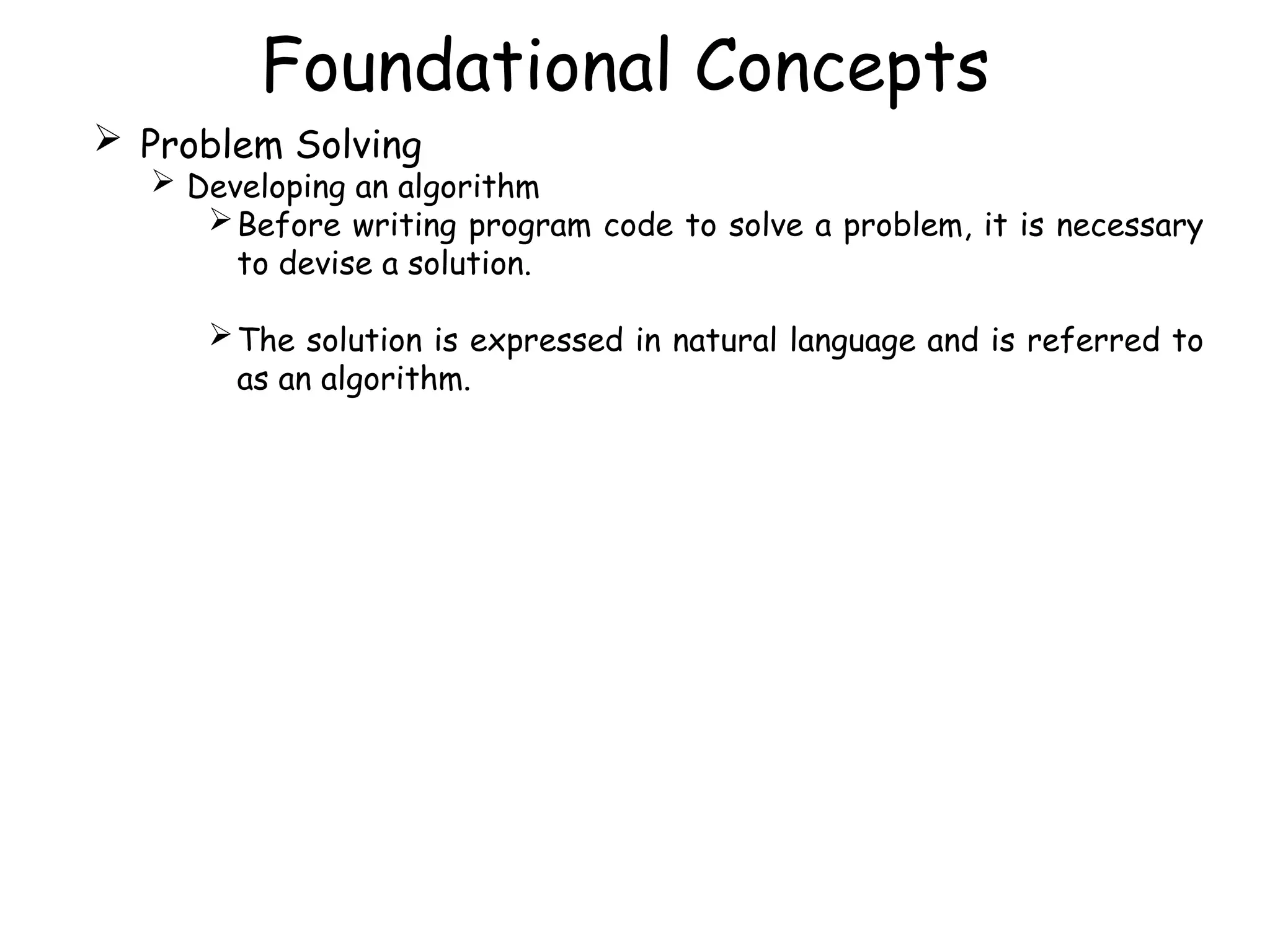 Foundational Concepts

➢ Problem Solving
➢ Developing an algorithm
➢ Before writing program code to solve a problem, it is necessary to devise a solution.

➢ The solution is expressed in natural language and is referred to as an algorithm.